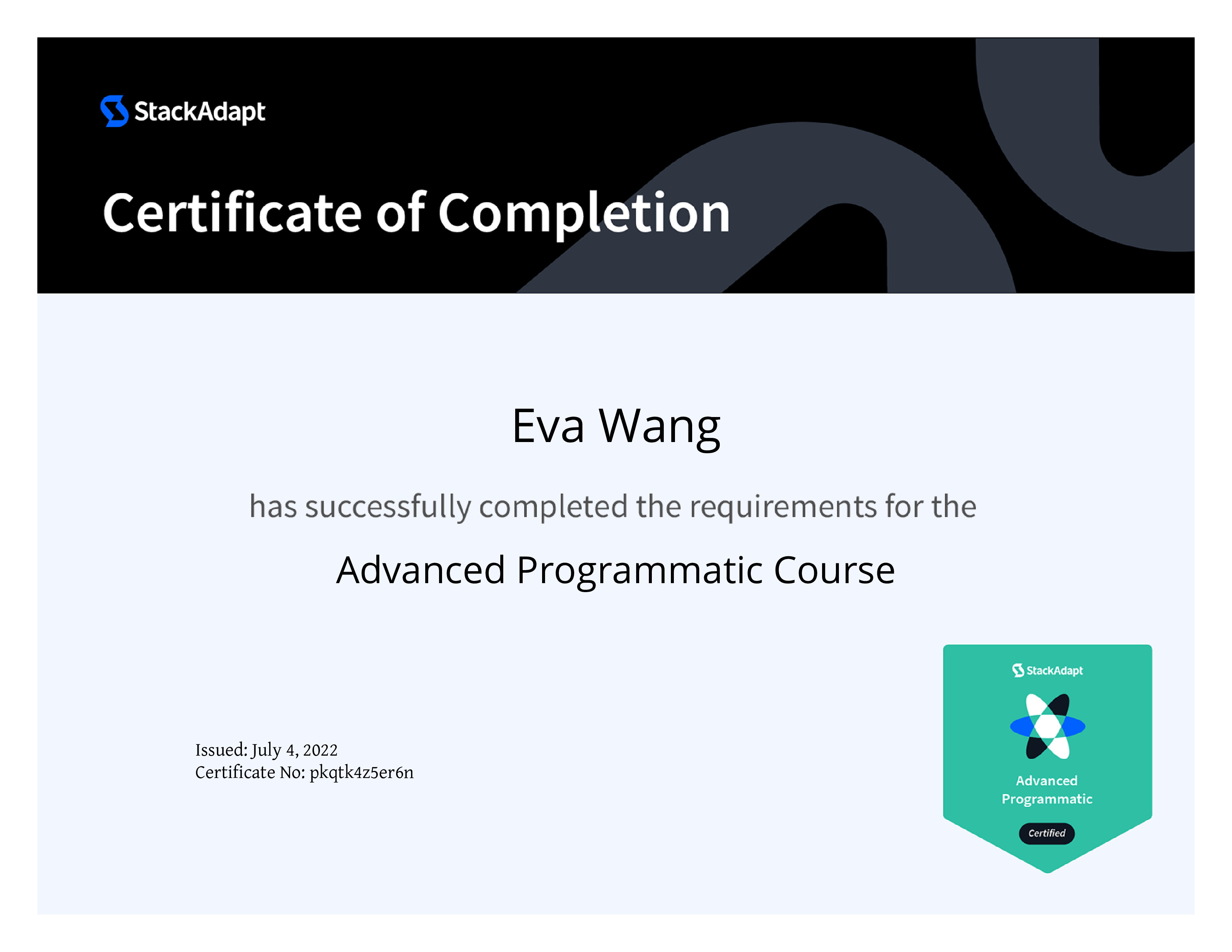 StackAdapt

Certificate of Completion

Eva Wang

has successfully completed the requirements for the

Advanced Programmatic Course

Issued: July 4, 2022
Certificate No: pkqtk4z5er6n

StackAdapt
Advanced Programmatic
Certified